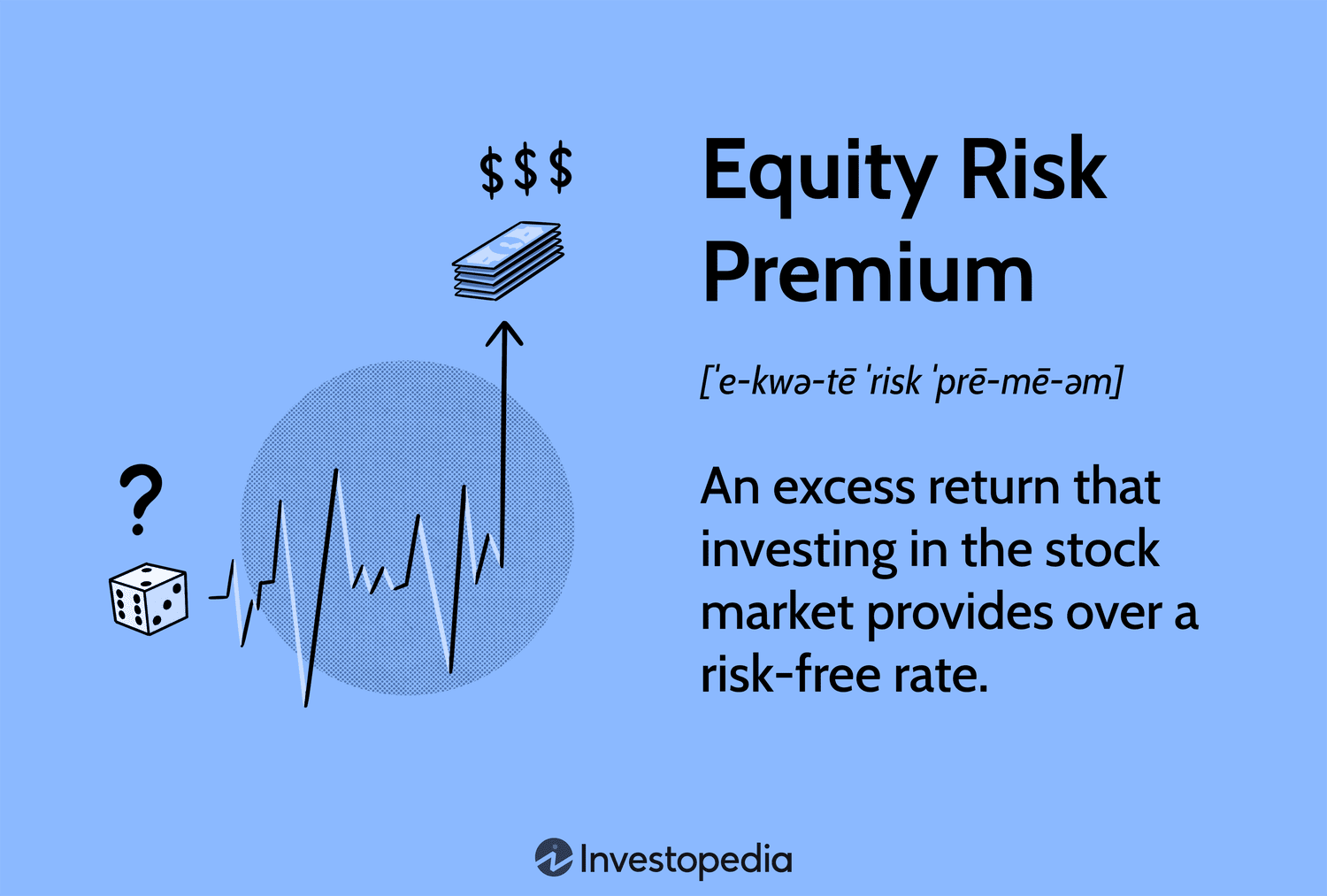 $$$

?

Equity Risk Premium

[ˈe-kwə-tē ˈrisk ˈprē-mē-əm]

An excess return that investing in the stock market provides over a risk-free rate.

Investopedia